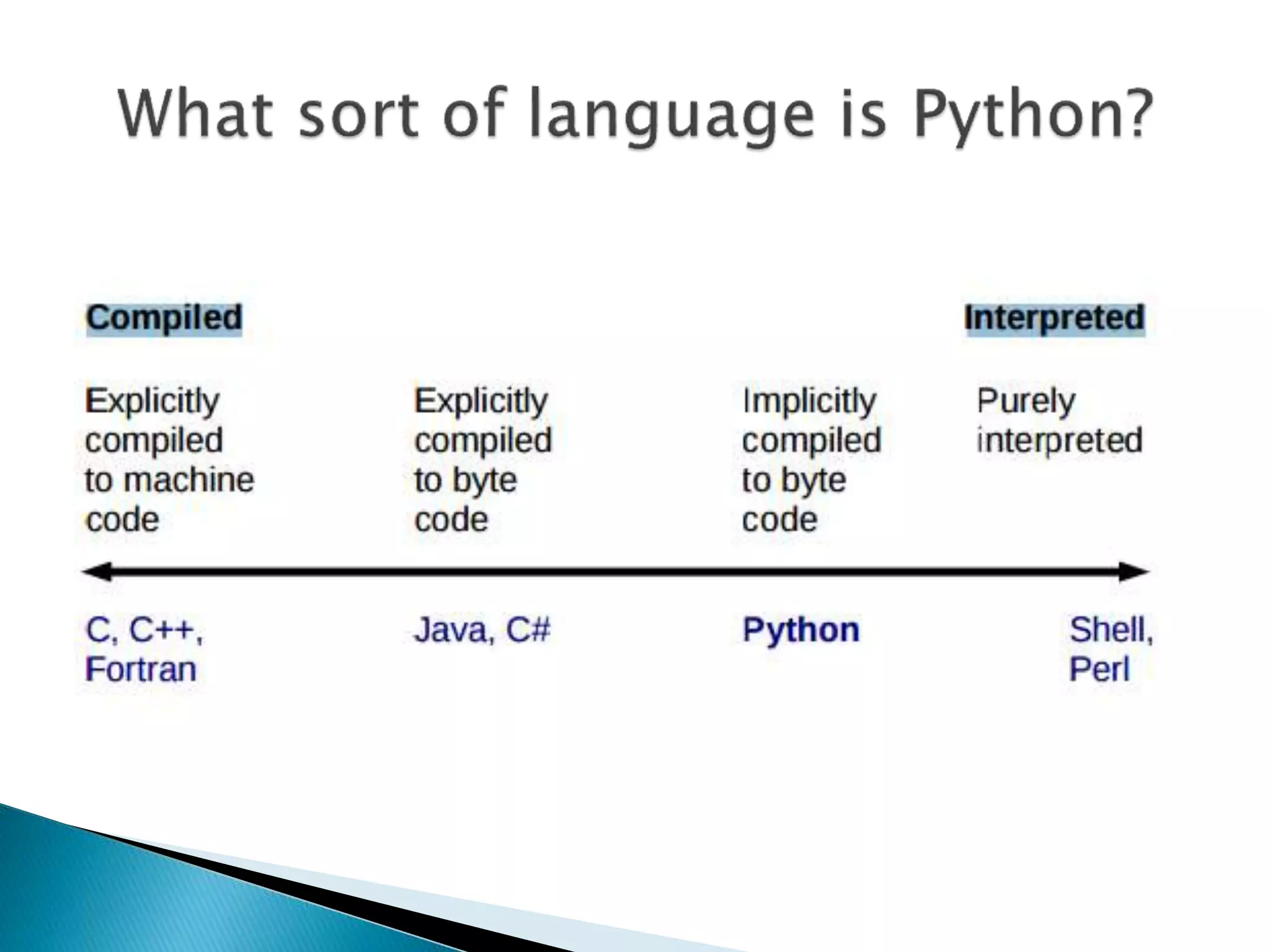 What sort of language is Python?

Compiled

Interpreted

Explicitly compiled to machine code

Explicitly compiled to byte code

Implicitly compiled to byte code

Purely interpreted

C, C++, Fortran

Java, C#

Python

Shell, Perl